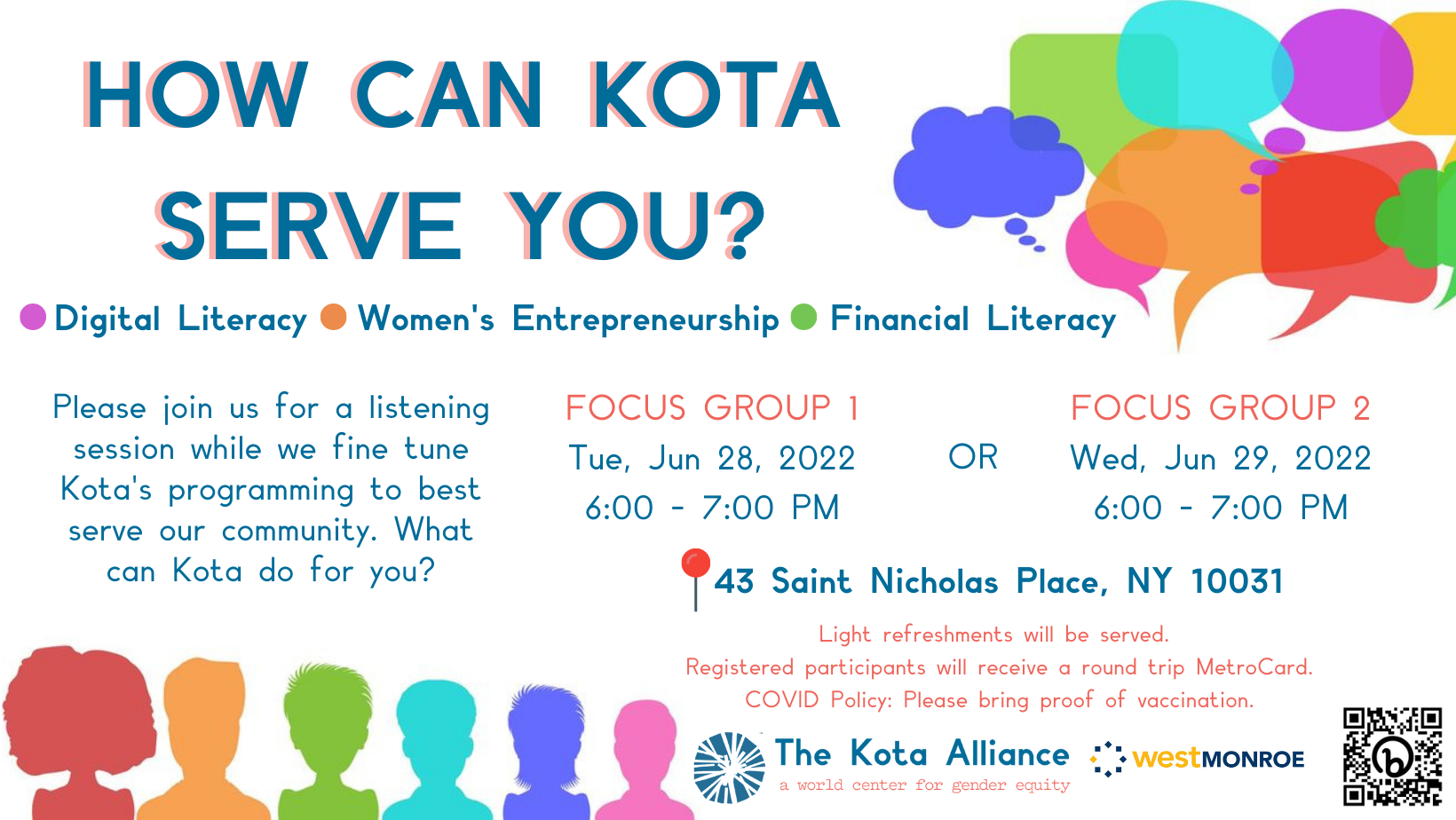 HOW CAN KOTA SERVE YOU?

Digital Literacy Women's Entrepreneurship Financial Literacy

Please join us for a listening session while we fine tune Kota's programming to best serve our community. What can Kota do for you?

FOCUS GROUP 1
Tue, Jun 28, 2022
6:00 - 7:00 PM

OR

FOCUS GROUP 2
Wed, Jun 29, 2022
6:00 - 7:00 PM

43 Saint Nicholas Place, NY 10031

Light refreshments will be served.
Registered participants will receive a round trip MetroCard.
COVID Policy: Please bring proof of vaccination.

The Kota Alliance
a world center for gender equity

westMONROE